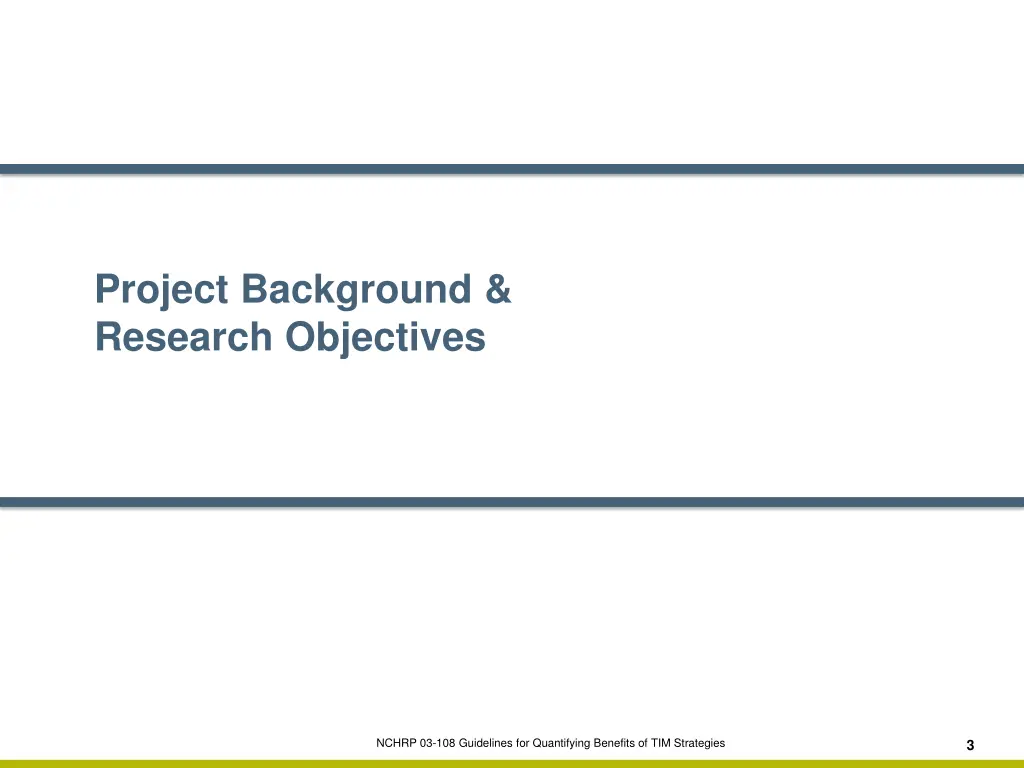 Project Background &
Research Objectives

NCHRP 03-108 Guidelines for Quantifying Benefits of TIM Strategies

3